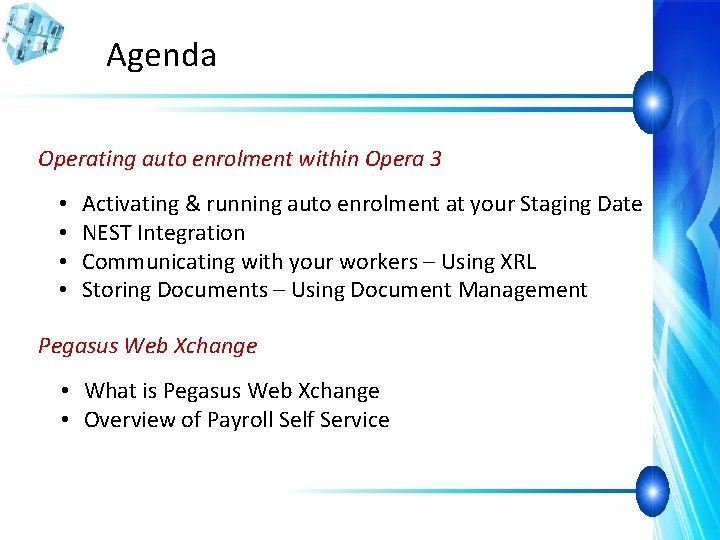 Agenda

Operating auto enrolment within Opera 3

• Activating & running auto enrolment at your Staging Date
• NEST Integration
• Communicating with your workers – Using XRL
• Storing Documents – Using Document Management

Pegasus Web Xchange

• What is Pegasus Web Xchange
• Overview of Payroll Self Service